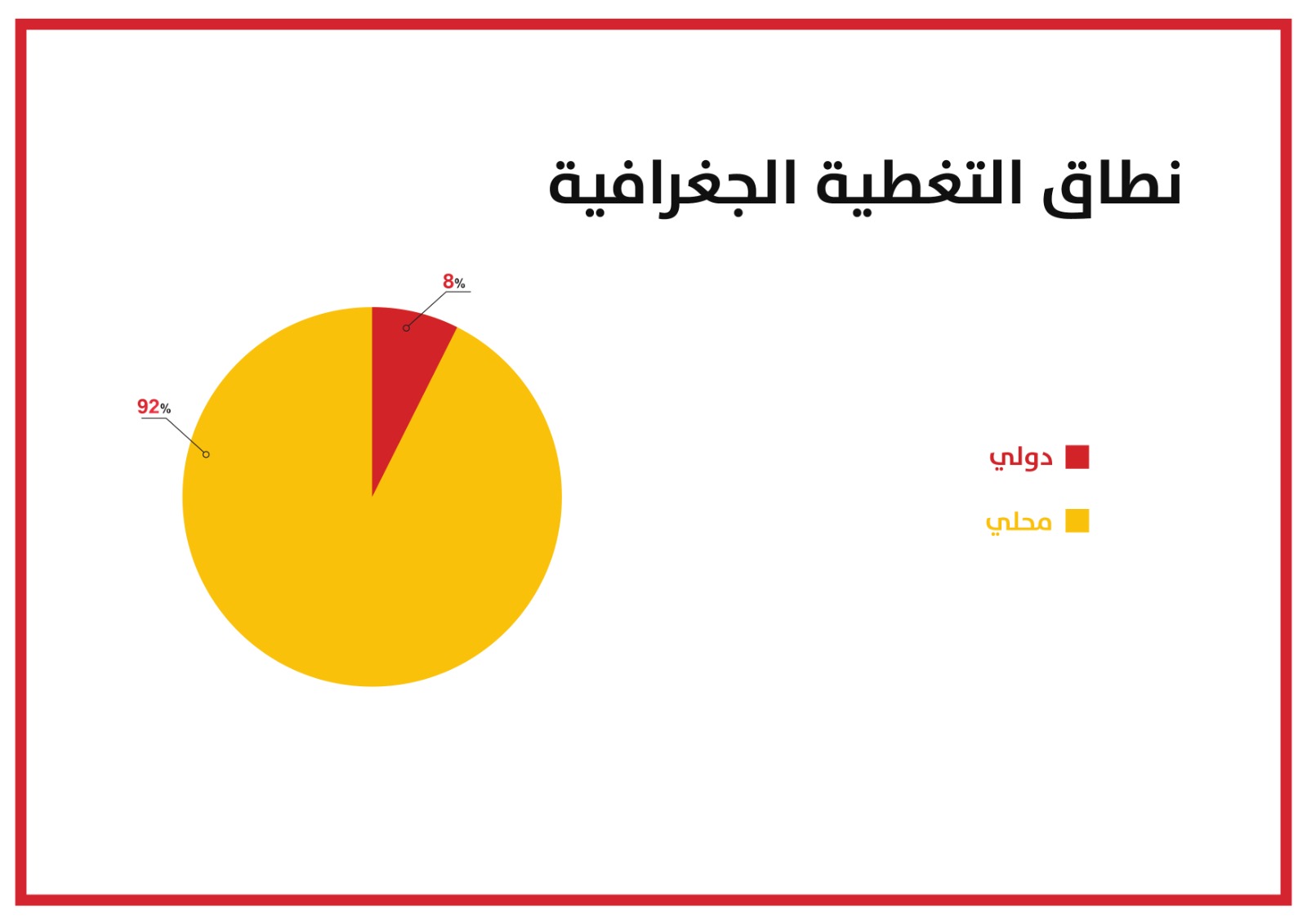 نطاق التغطية الجغرافية

8%

92%

دولي

محلي